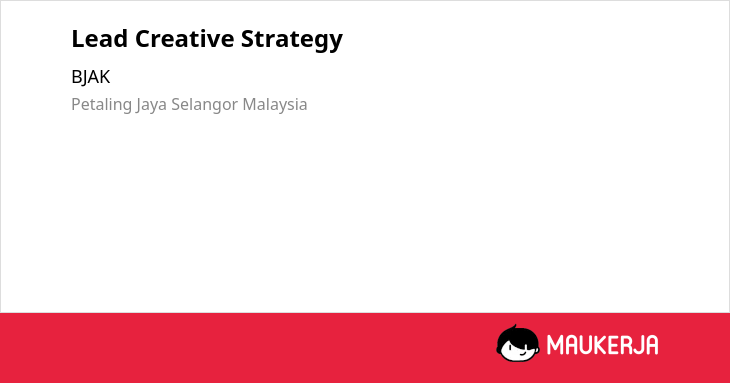 Lead Creative Strategy

BJAK

Petaling Jaya Selangor Malaysia

MAUKERJA